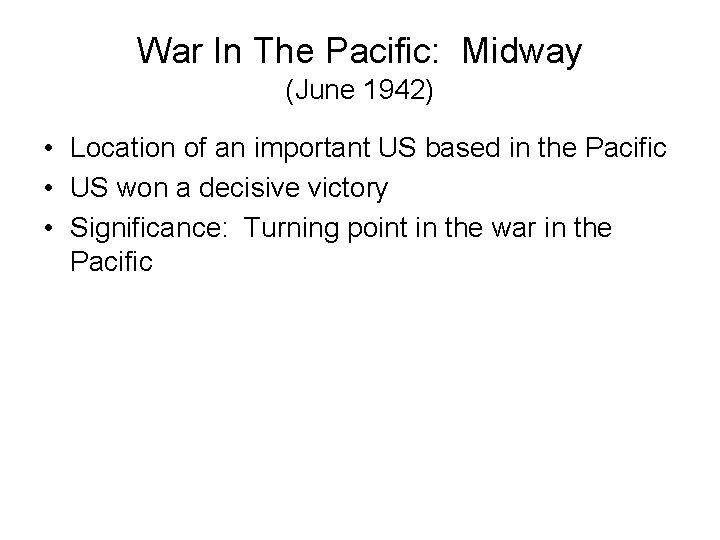 War In The Pacific: Midway
(June 1942)

• Location of an important US based in the Pacific
• US won a decisive victory
• Significance: Turning point in the war in the Pacific